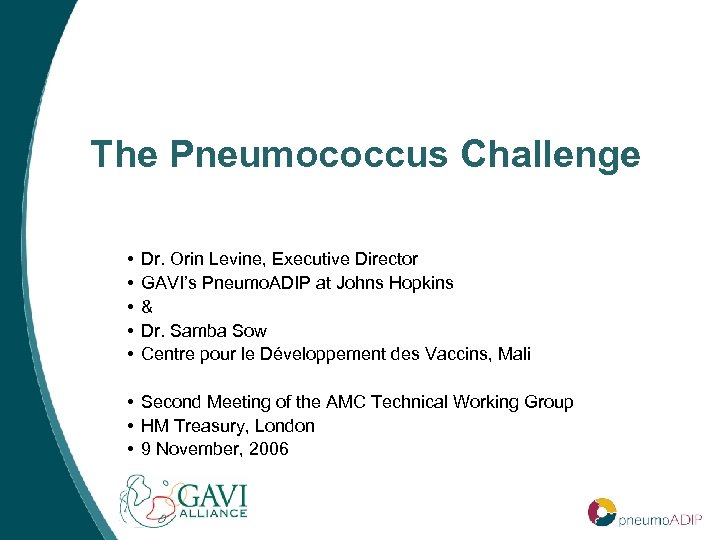 The Pneumococcus Challenge

• Dr. Orin Levine, Executive Director
• GAVI's PneumoADIP at Johns Hopkins
• &
• Dr. Samba Sow
• Centre pour le Développement des Vaccins, Mali

• Second Meeting of the AMC Technical Working Group
• HM Treasury, London
• 9 November, 2006

GAVI ALLIANCE

pneumoADIP